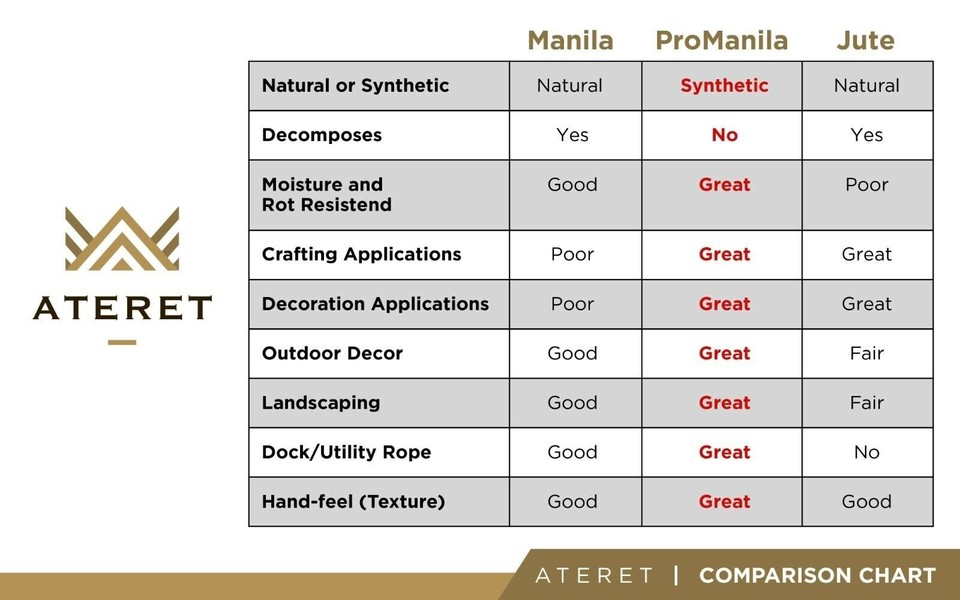 ATERET

| | Manila | ProManila | Jute |
|---|---|---|---|
| Natural or Synthetic | Natural | Synthetic | Natural |
| Decomposes | Yes | No | Yes |
| Moisture and Rot Resistend | Good | Great | Poor |
| Crafting Applications | Poor | Great | Great |
| Decoration Applications | Poor | Great | Great |
| Outdoor Decor | Good | Great | Fair |
| Landscaping | Good | Great | Fair |
| Dock/Utility Rope | Good | Great | No |
| Hand-feel (Texture) | Good | Great | Good |

ATERET | COMPARISON CHART